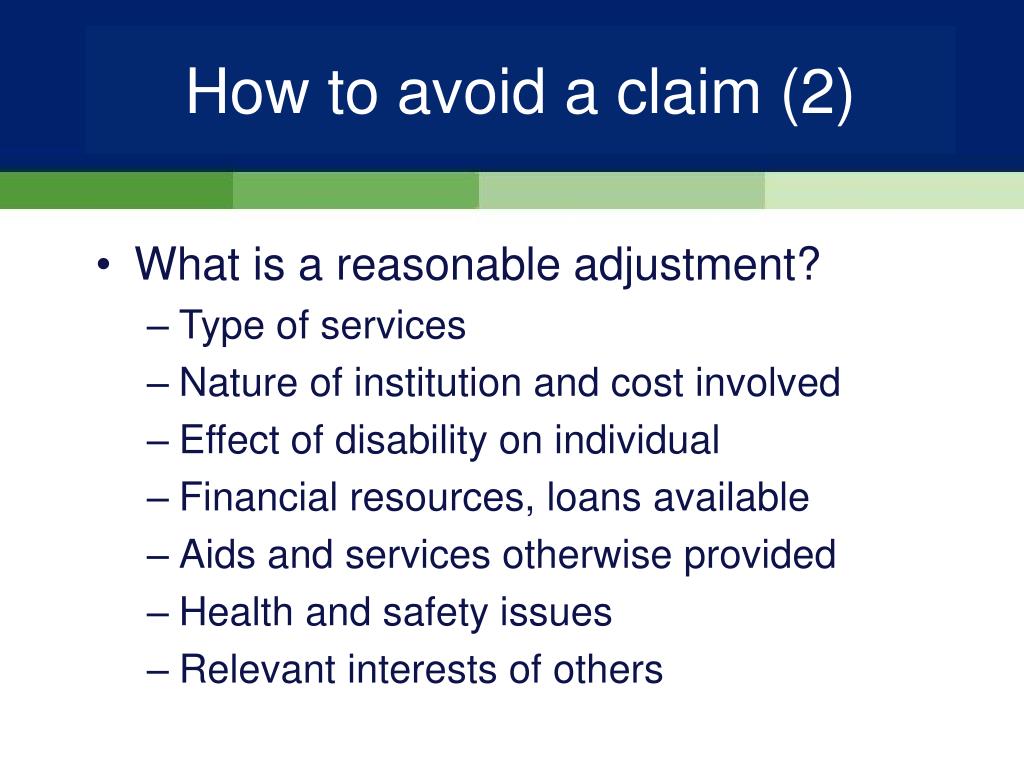 How to avoid a claim (2)

• What is a reasonable adjustment?
– Type of services
– Nature of institution and cost involved
– Effect of disability on individual
– Financial resources, loans available
– Aids and services otherwise provided
– Health and safety issues
– Relevant interests of others